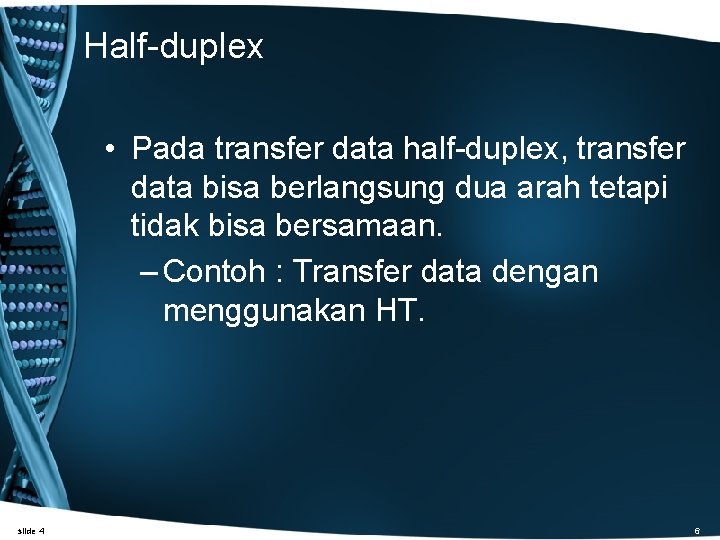 Half-duplex

• Pada transfer data half-duplex, transfer data bisa berlangsung dua arah tetapi tidak bisa bersamaan.

– Contoh : Transfer data dengan menggunakan HT.

slide 4

6